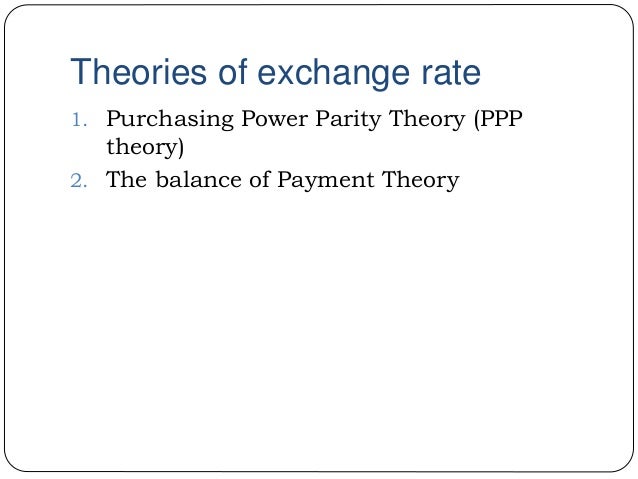 Theories of exchange rate

1. Purchasing Power Parity Theory (PPP theory)
2. The balance of Payment Theory